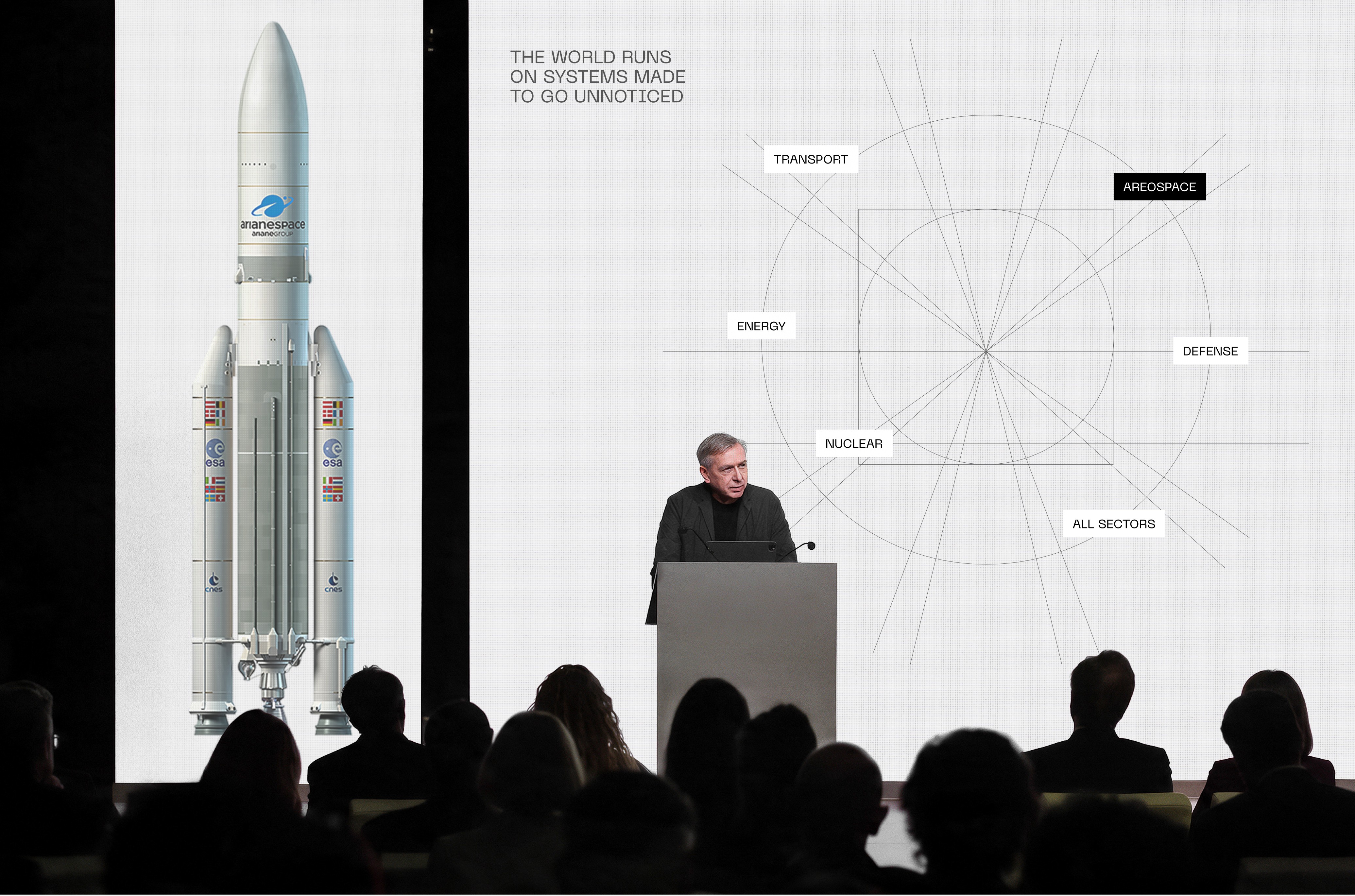 arianespace
arianeGROUP

esa

esa

cnes

cnes

THE WORLD RUNS
ON SYSTEMS MADE
TO GO UNNOTICED

TRANSPORT

AREOSPACE

ENERGY

DEFENSE

NUCLEAR

ALL SECTORS